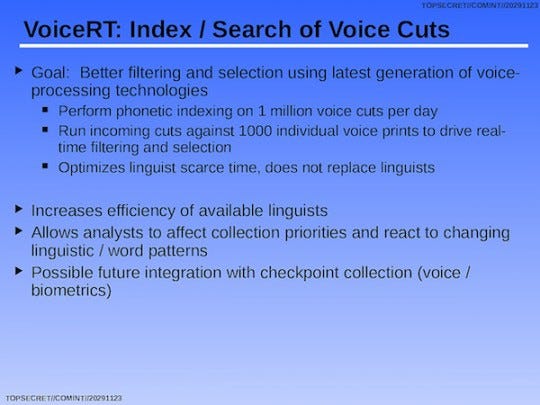 TOPSECRET//COMINT//20291123

VoiceRT: Index / Search of Voice Cuts

▸ Goal: Better filtering and selection using latest generation of voice-processing technologies
▪ Perform phonetic indexing on 1 million voice cuts per day
▪ Run incoming cuts against 1000 individual voice prints to drive real-time filtering and selection
▪ Optimizes linguist scarce time, does not replace linguists

▸ Increases efficiency of available linguists
▸ Allows analysts to affect collection priorities and react to changing linguistic / word patterns
▸ Possible future integration with checkpoint collection (voice / biometrics)

TOPSECRET//COMINT//20291123